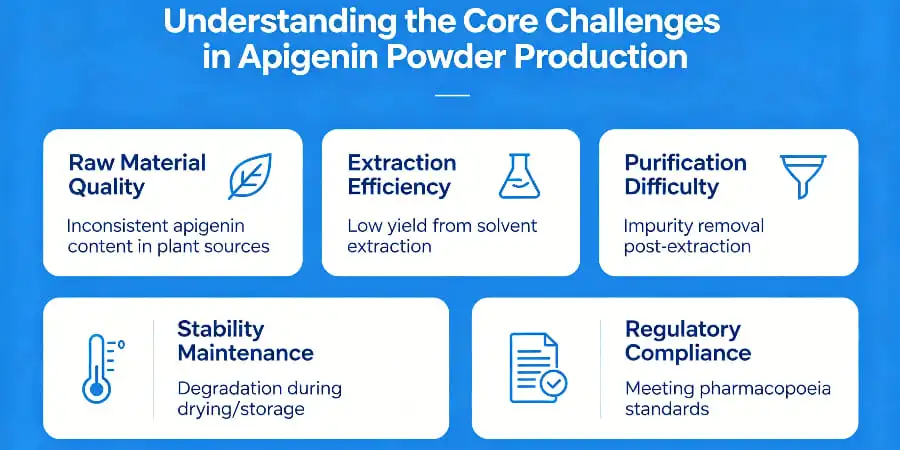 Understanding the Core Challenges in Apigenin Powder Production

Raw Material Quality

Inconsistent apigenin content in plant sources

Extraction Efficiency

Low yield from solvent extraction

Purification Difficulty

Impurity removal post-extraction

Stability Maintenance

Degradation during drying/storage

Regulatory Compliance

Meeting pharmacopoeia standards